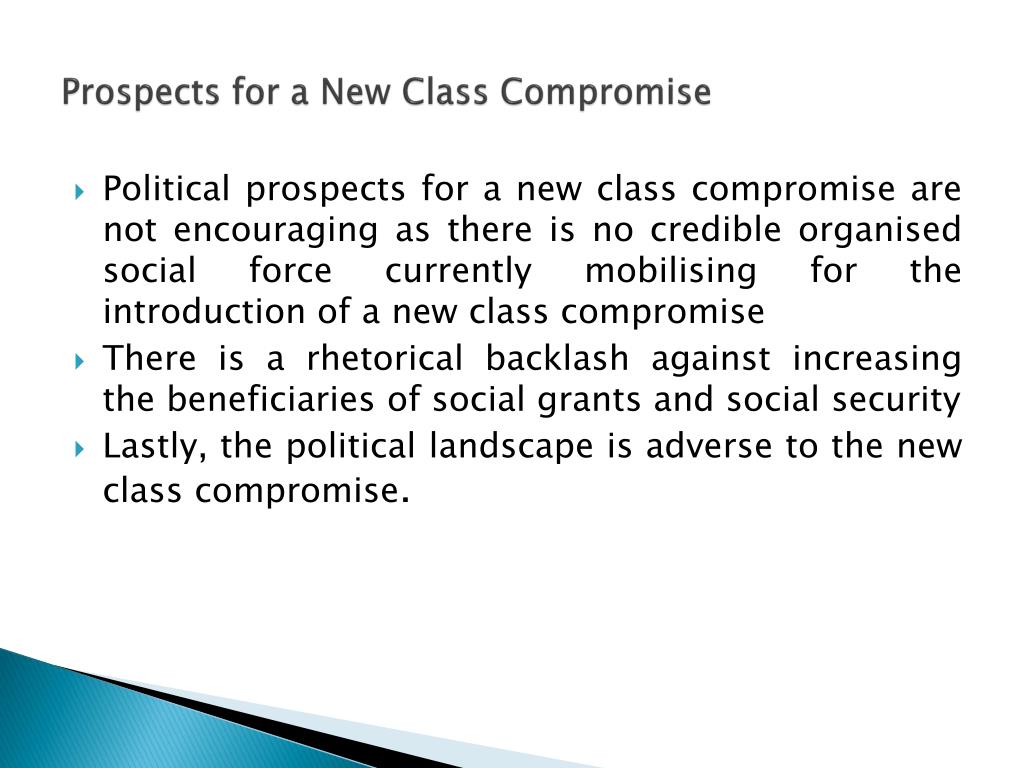 Prospects for a New Class Compromise

Political prospects for a new class compromise are not encouraging as there is no credible organised social force currently mobilising for the introduction of a new class compromise

There is a rhetorical backlash against increasing the beneficiaries of social grants and social security

Lastly, the political landscape is adverse to the new class compromise.